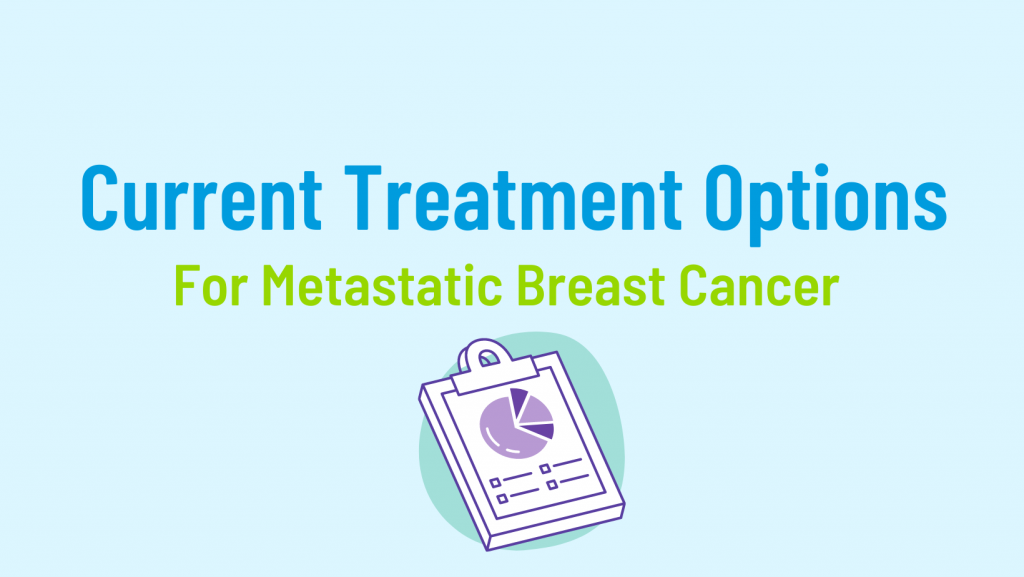 Current Treatment Options

For Metastatic Breast Cancer